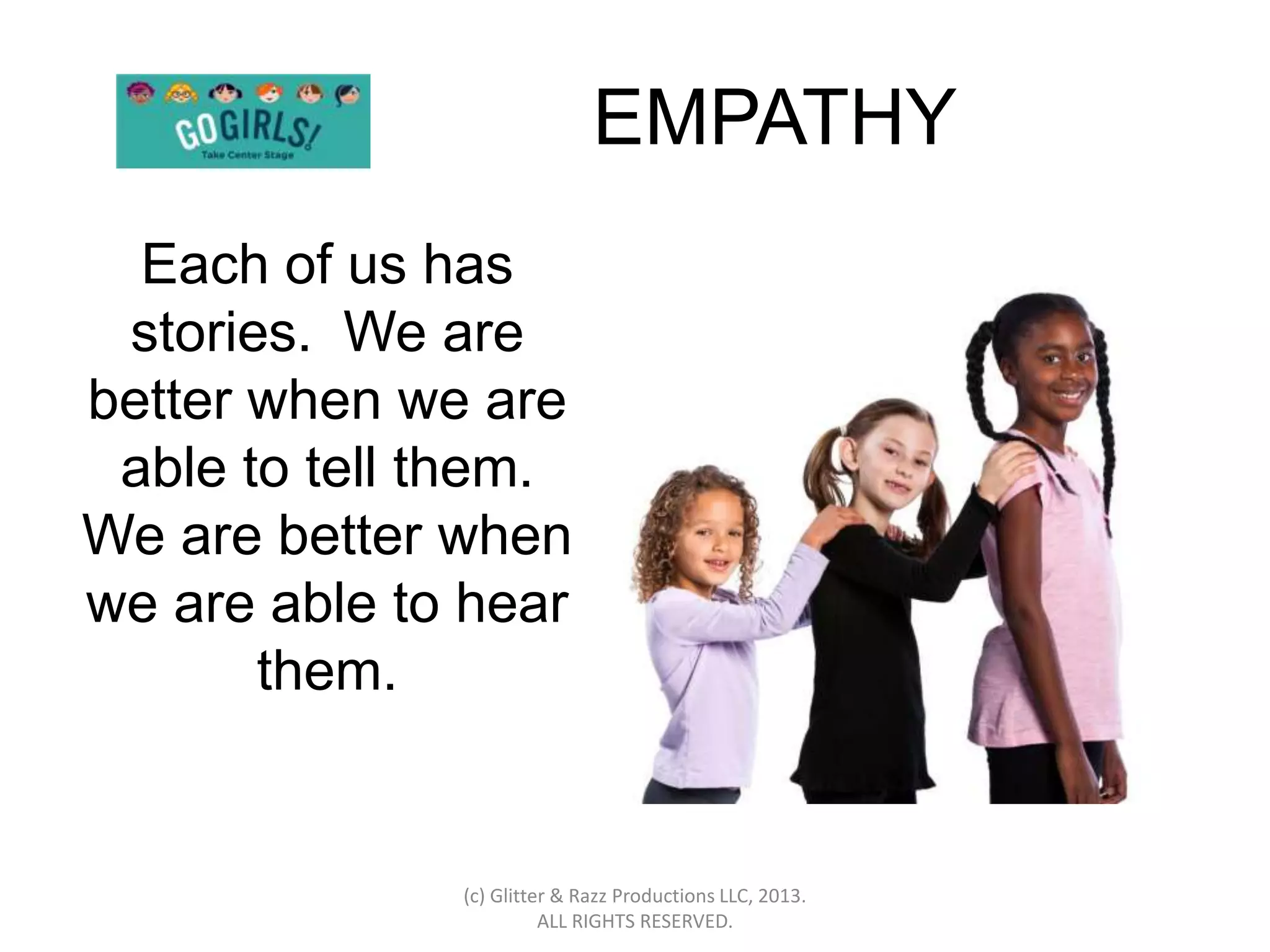 GO GIRLS!
Take Center Stage

EMPATHY

Each of us has stories. We are better when we are able to tell them. We are better when we are able to hear them.

(c) Glitter & Razz Productions LLC, 2013.
ALL RIGHTS RESERVED.